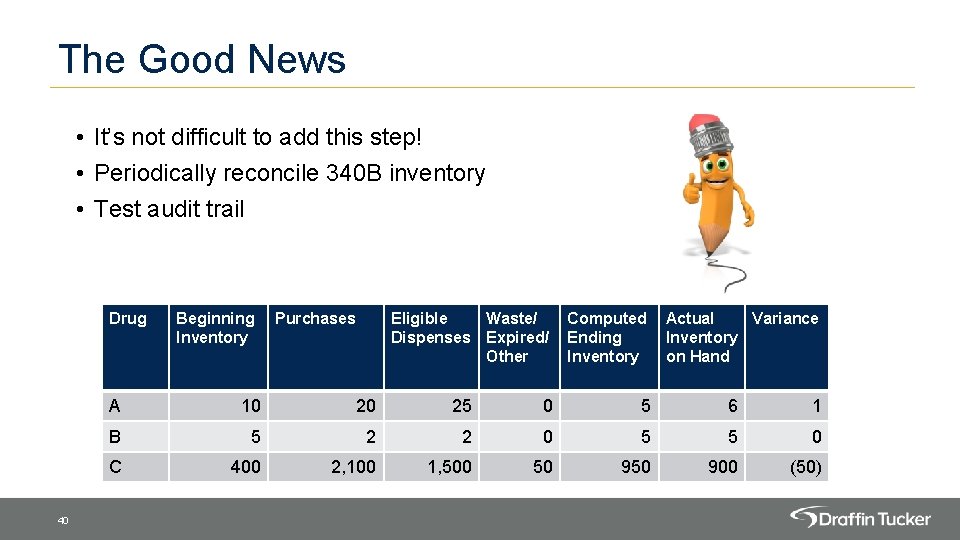 The Good News

• It's not difficult to add this step!
• Periodically reconcile 340B inventory
• Test audit trail

| Drug | Beginning Inventory | Purchases | Eligible Dispenses | Waste/ Expired/ Other | Computed Ending Inventory | Actual Inventory on Hand | Variance |
|---|---|---|---|---|---|---|---|
| A | 10 | 20 | 25 | 0 | 5 | 6 | 1 |
| B | 5 | 2 | 2 | 0 | 5 | 5 | 0 |
| C | 400 | 2,100 | 1,500 | 50 | 950 | 900 | (50) |

40

Draffin Tucker